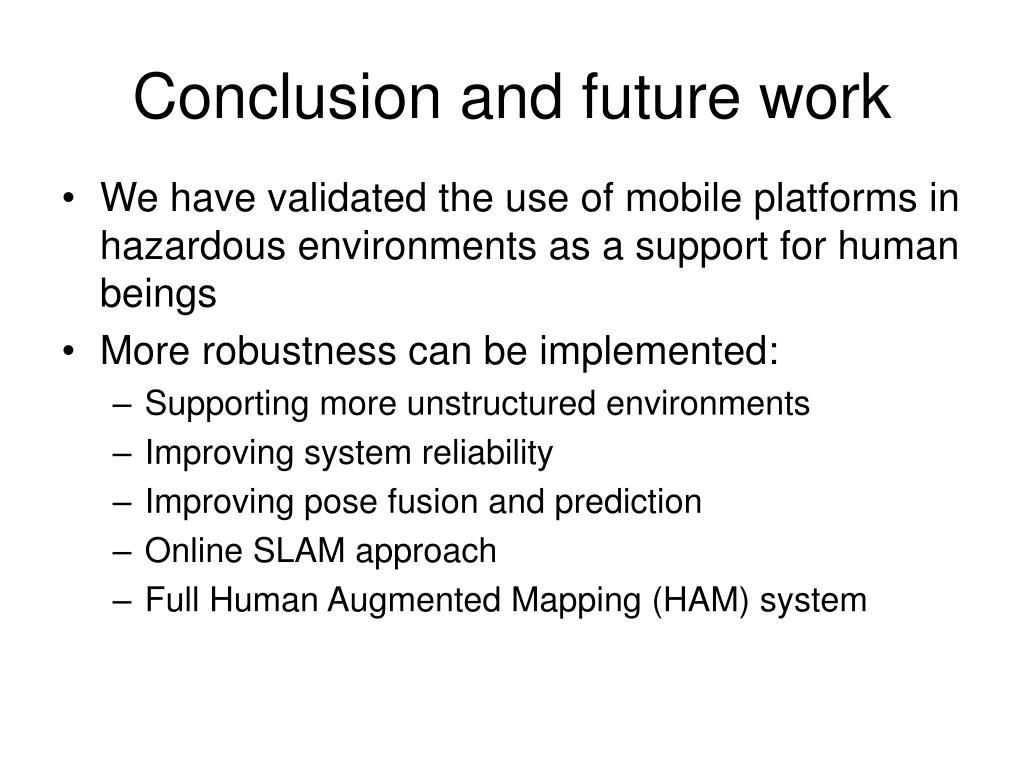 Conclusion and future work

• We have validated the use of mobile platforms in hazardous environments as a support for human beings
• More robustness can be implemented:
  – Supporting more unstructured environments
  – Improving system reliability
  – Improving pose fusion and prediction
  – Online SLAM approach
  – Full Human Augmented Mapping (HAM) system